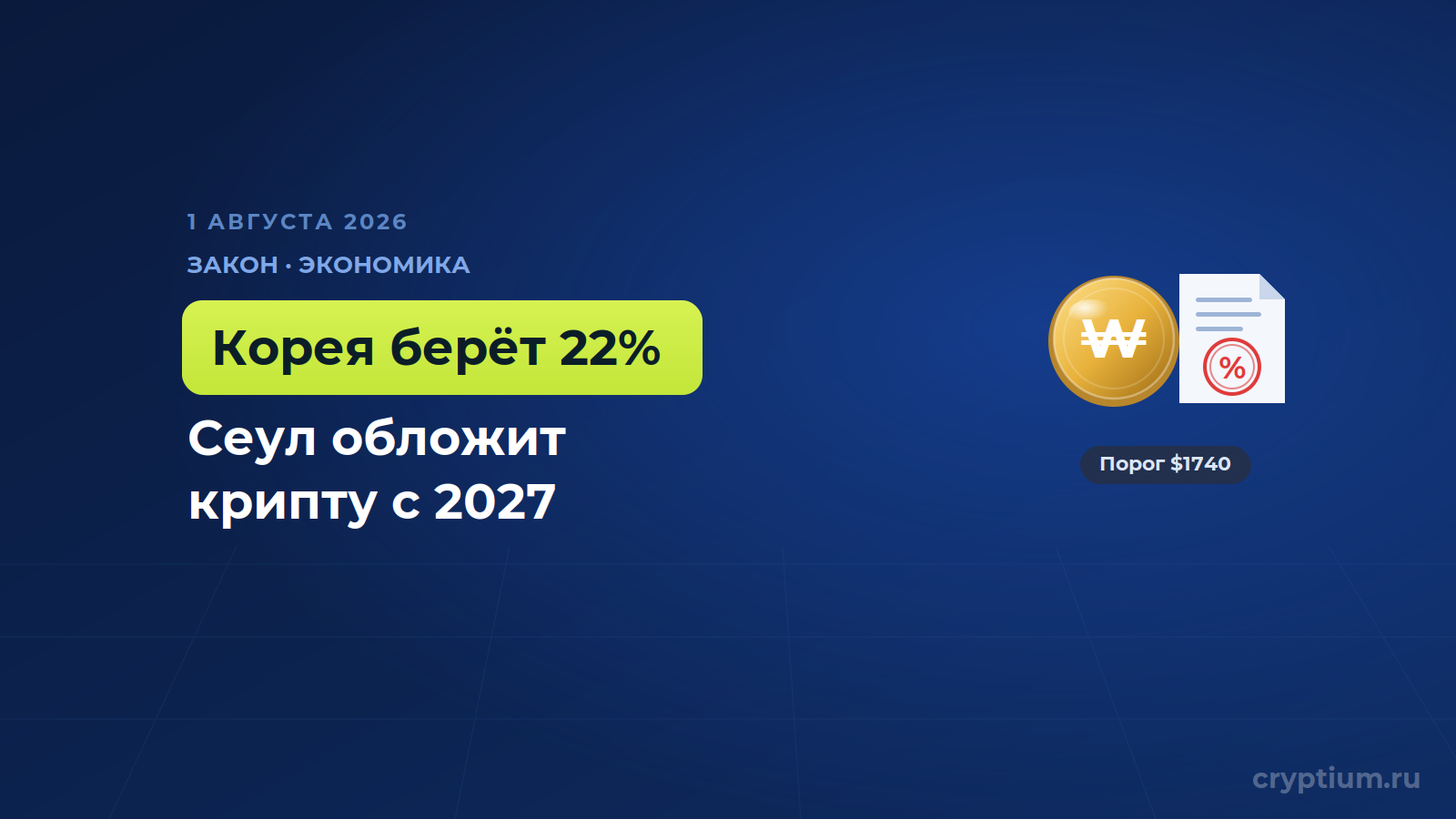 1 АВГУСТА 2026

ЗАКОН · ЭКОНОМИКА

Корея берёт 22%

Сеул обложит крипту с 2027

₩

%

Порог $1740

cryptium.ru